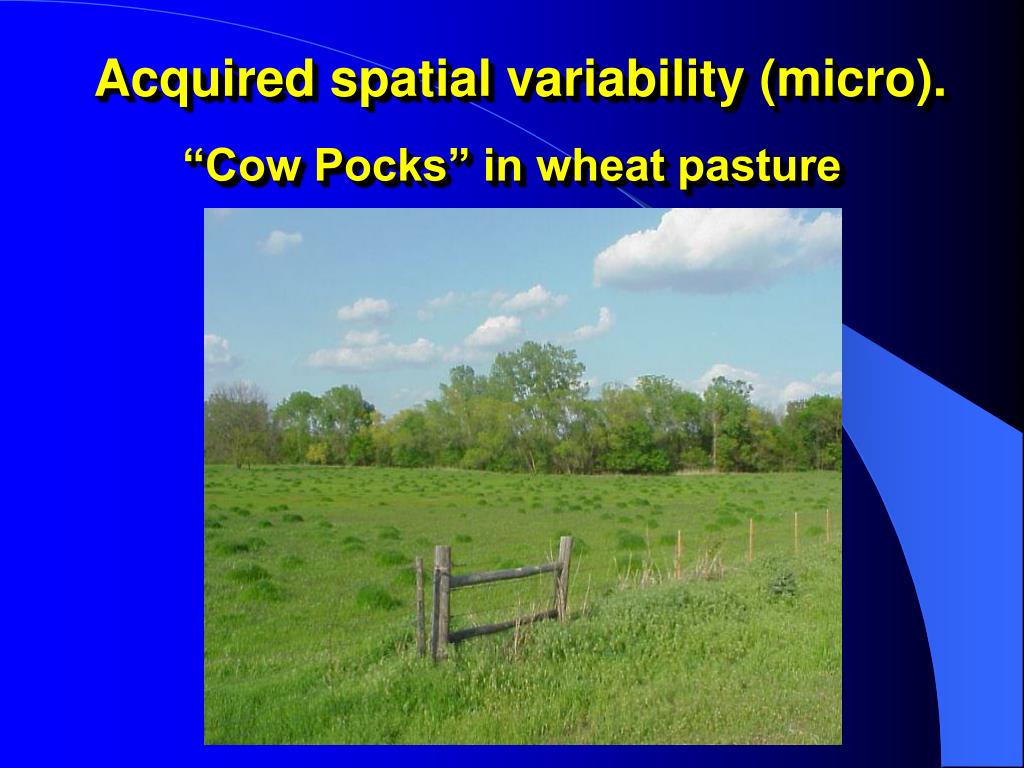 Acquired spatial variability (micro).

“Cow Pocks” in wheat pasture